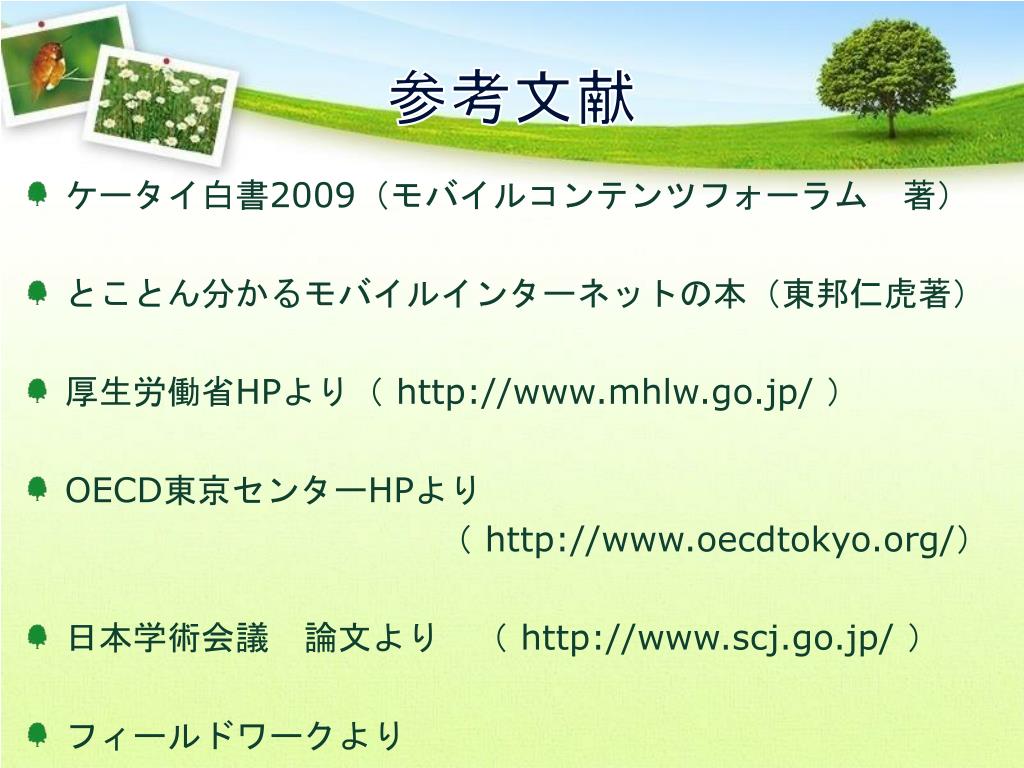 参考文献

ケータイ白書2009（モバイルコンテンツフォーラム　著）

とことん分かるモバイルインターネットの本（東邦仁虎著）

厚生労働省HPより（ http://www.mhlw.go.jp/ ）

OECD東京センターHPより
（ http://www.oecdtokyo.org/）

日本学術会議　論文より　（ http://www.scj.go.jp/ ）

フィールドワークより